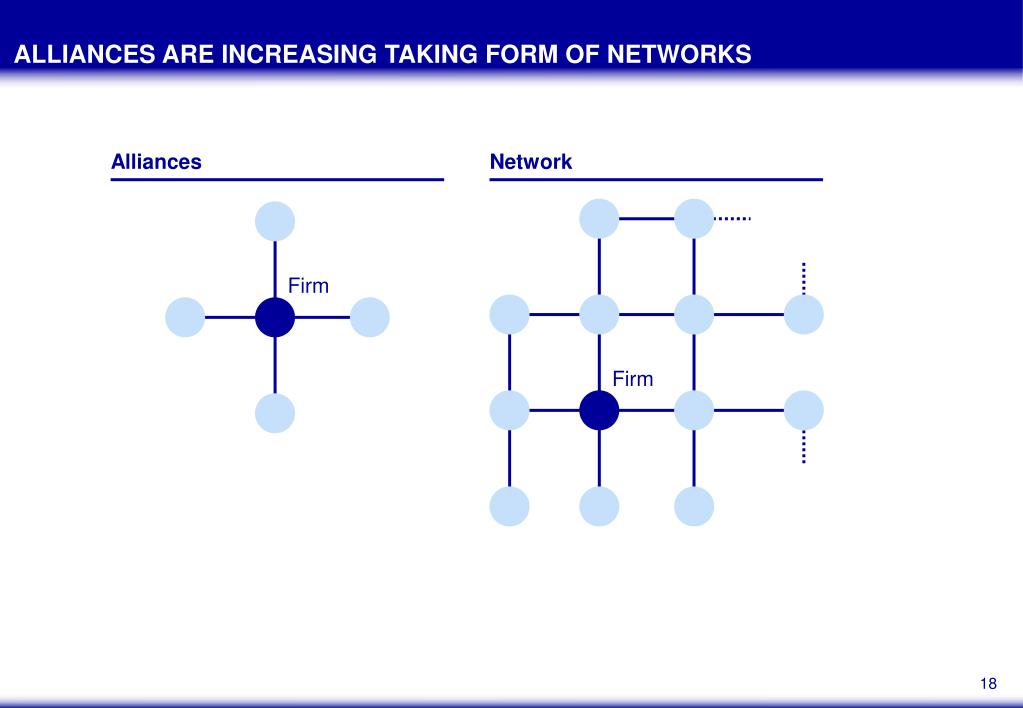 ALLIANCES ARE INCREASING TAKING FORM OF NETWORKS

Alliances

Firm

Network

Firm

18